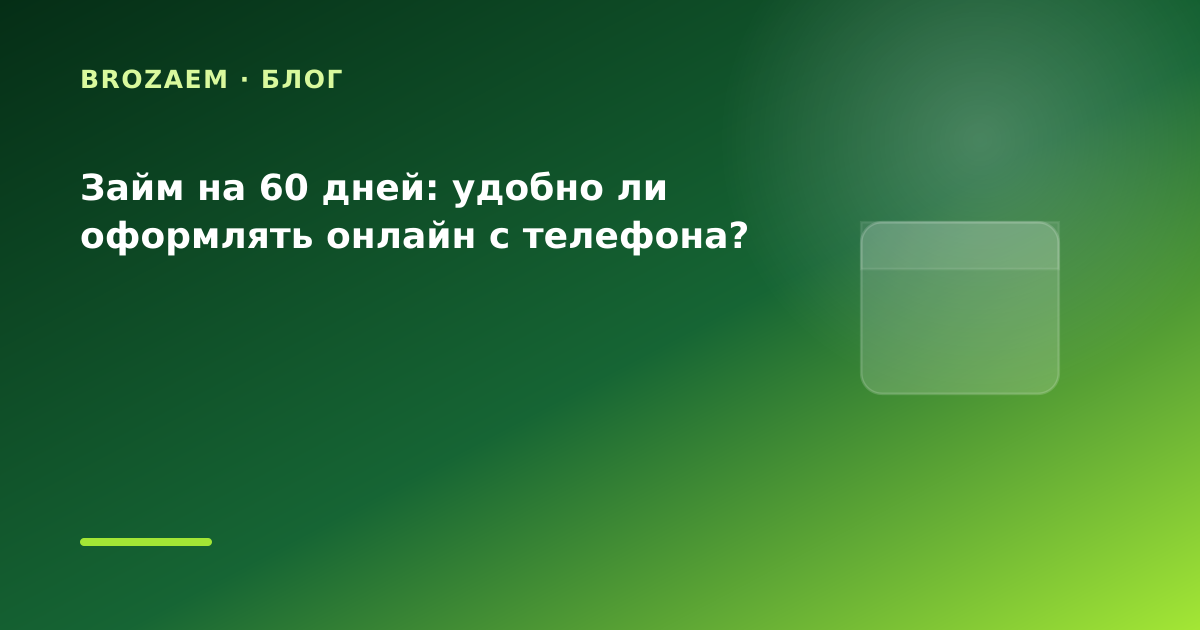 BROZAEM · БЛОГ

Займ на 60 дней: удобно ли оформлять онлайн с телефона?